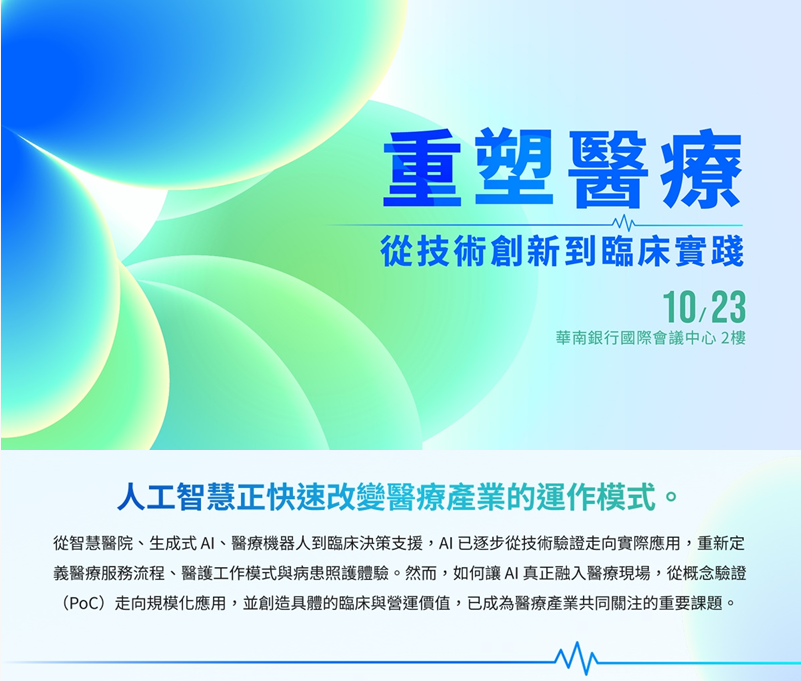 重塑醫療

從技術創新到臨床實踐

10/23

華南銀行國際會議中心 2樓

人工智慧正快速改變醫療產業的運作模式。

從智慧醫院、生成式AI、醫療機器人到臨床決策支援，AI已逐步從技術驗證走向實際應用，重新定義醫療服務流程、醫護工作模式與病患照護體驗。然而，如何讓AI真正融入醫療現場，從概念驗證（PoC）走向規模化應用，並創造具體的臨床與營運價值，已成為醫療產業共同關注的重要課題。